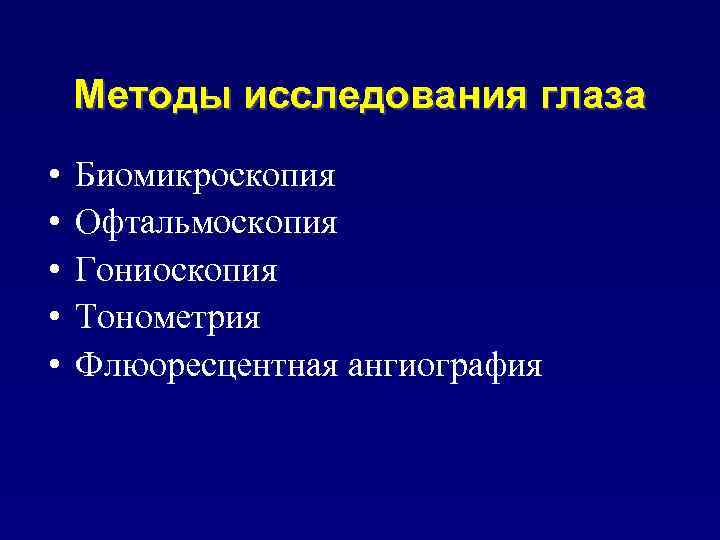 Методы исследования глаза

• Биомикроскопия
• Офтальмоскопия
• Гониоскопия
• Тонометрия
• Флюоресцентная ангиография